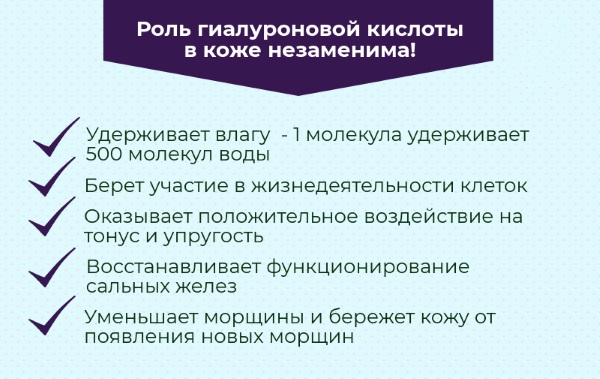 Роль гиалуроновой кислоты в коже незаменима!

Удерживает влагу - 1 молекула удерживает 500 молекул воды

Берет участие в жизнедеятельности клеток

Оказывает положительное воздействие на тонус и упругость

Восстанавливает функционирование сальных желез

Уменьшает морщины и бережет кожу от появления новых морщин